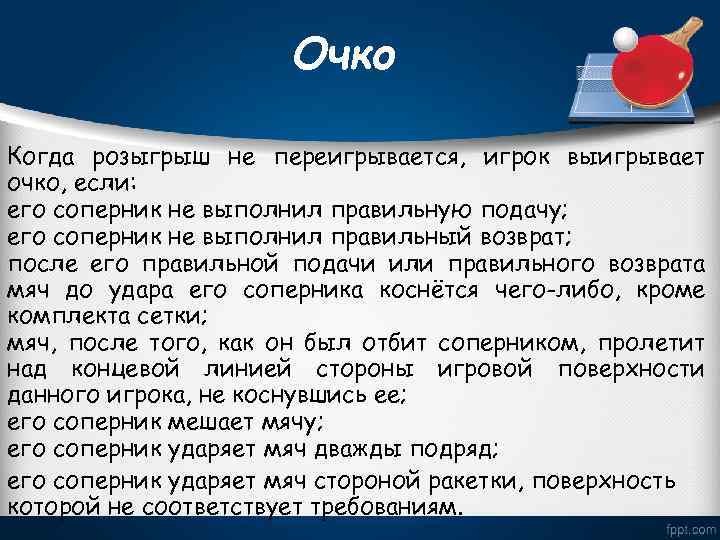 Очко

Когда розыгрыш не переигрывается, игрок выигрывает очко, если:
его соперник не выполнил правильную подачу;
его соперник не выполнил правильный возврат;
после его правильной подачи или правильного возврата мяч до удара его соперника коснётся чего-либо, кроме комплекта сетки;
мяч, после того, как он был отбит соперником, пролетит над концевой линией стороны игровой поверхности данного игрока, не коснувшись ее;
его соперник мешает мячу;
его соперник ударяет мяч дважды подряд;
его соперник ударяет мяч стороной ракетки, поверхность которой не соответствует требованиям.

fppt.com